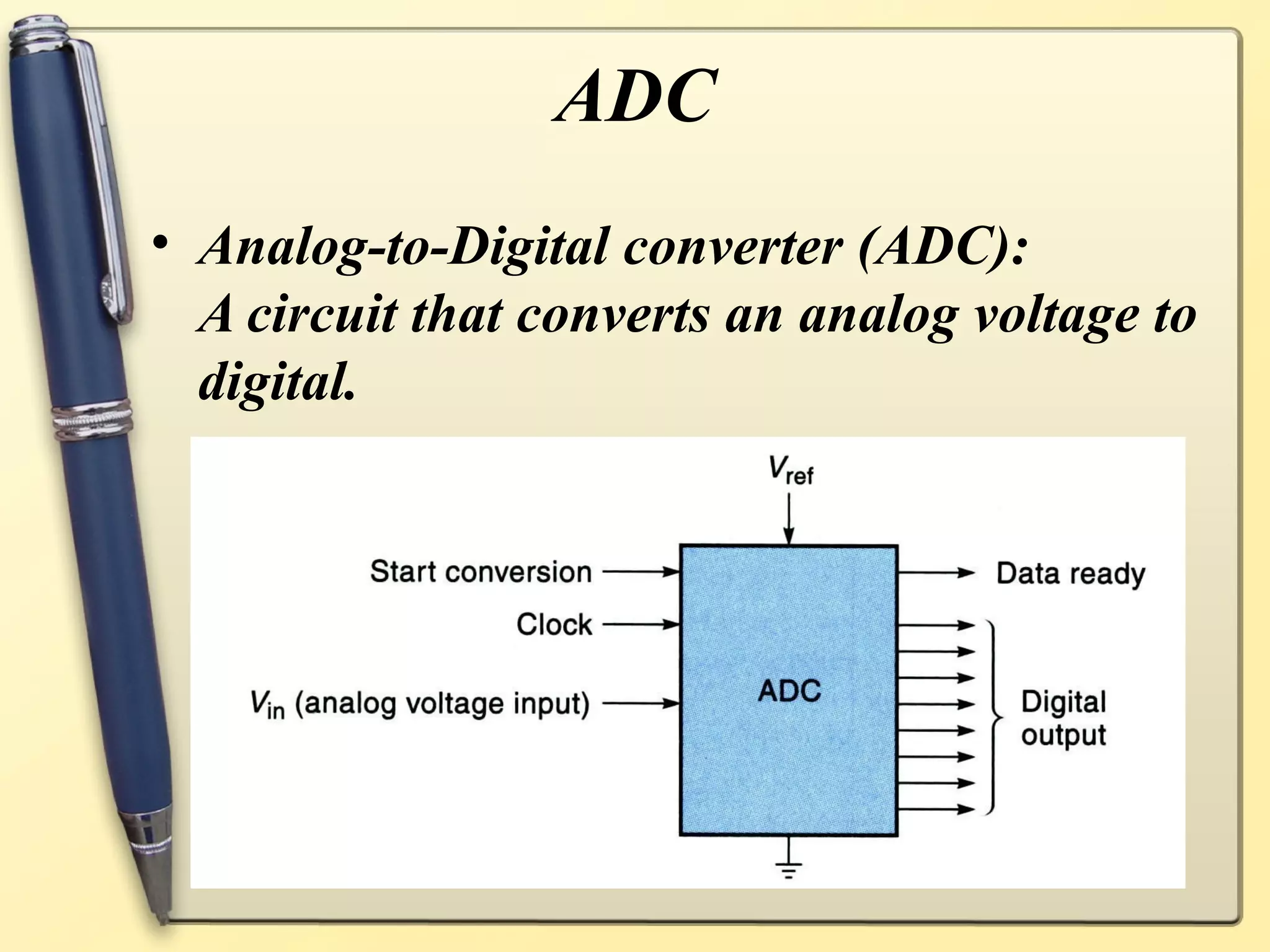 ADC

• Analog-to-Digital converter (ADC):
A circuit that converts an analog voltage to digital.

$V_{ref}$

Start conversion

Clock

$V_{in}$ (analog voltage input)

ADC

Data ready

Digital output